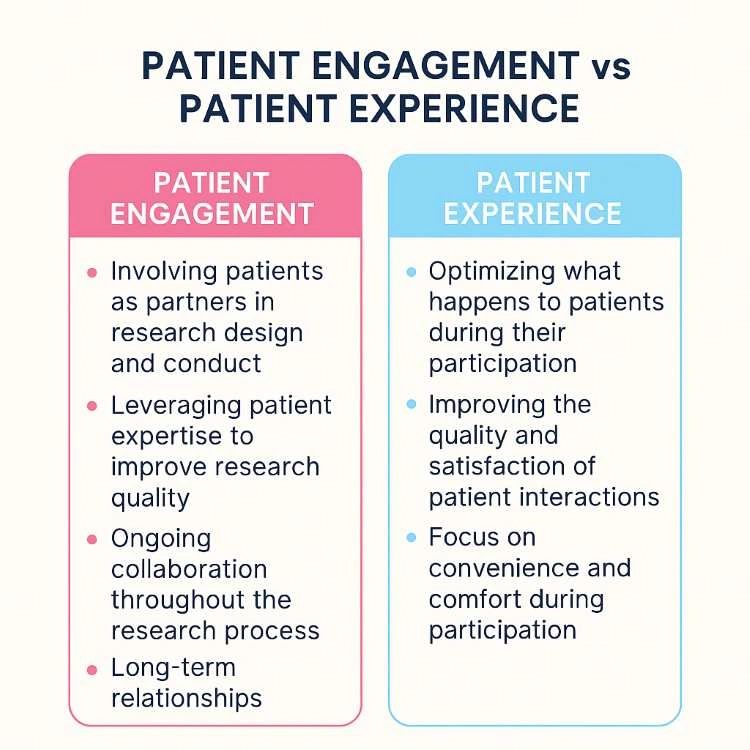 PATIENT ENGAGEMENT vs PATIENT EXPERIENCE

PATIENT ENGAGEMENT

- Involving patients as partners in research design and conduct
- Leveraging patient expertise to improve research quality
- Ongoing collaboration throughout the research process
- Long-term relationships

PATIENT EXPERIENCE

- Optimizing what happens to patients during their participation
- Improving the quality and satisfaction of patient interactions
- Focus on convenience and comfort during participation